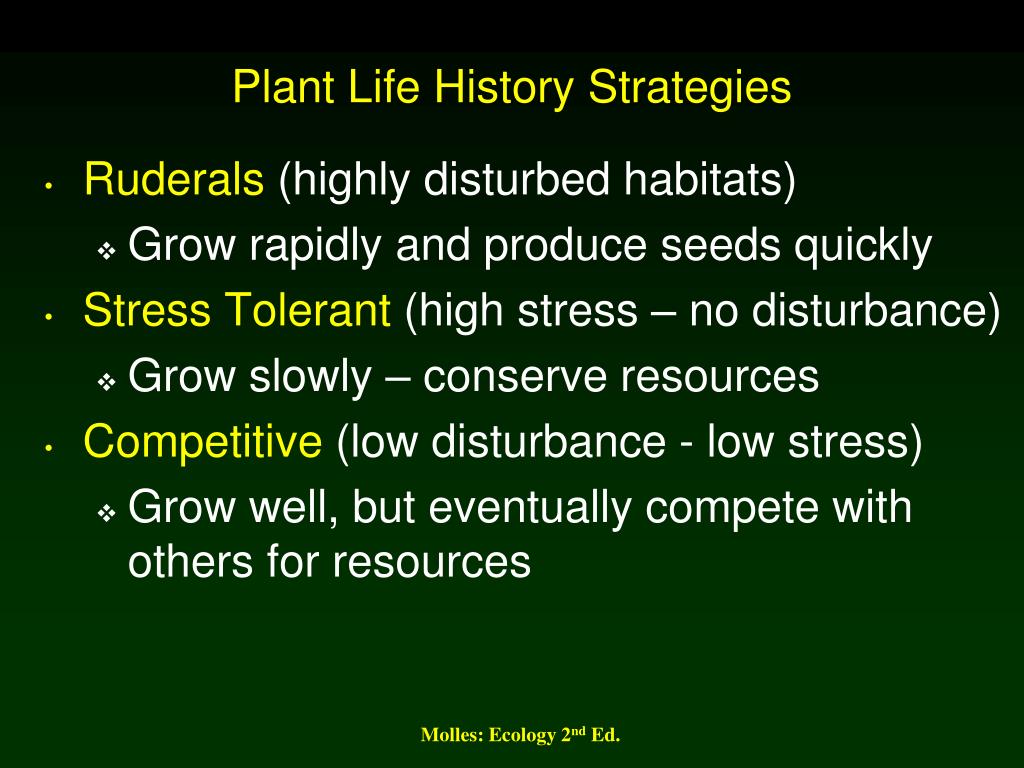 Plant Life History Strategies

• Ruderals (highly disturbed habitats)
  ❖ Grow rapidly and produce seeds quickly
• Stress Tolerant (high stress – no disturbance)
  ❖ Grow slowly – conserve resources
• Competitive (low disturbance - low stress)
  ❖ Grow well, but eventually compete with others for resources

Molles: Ecology 2$^{nd}$ Ed.